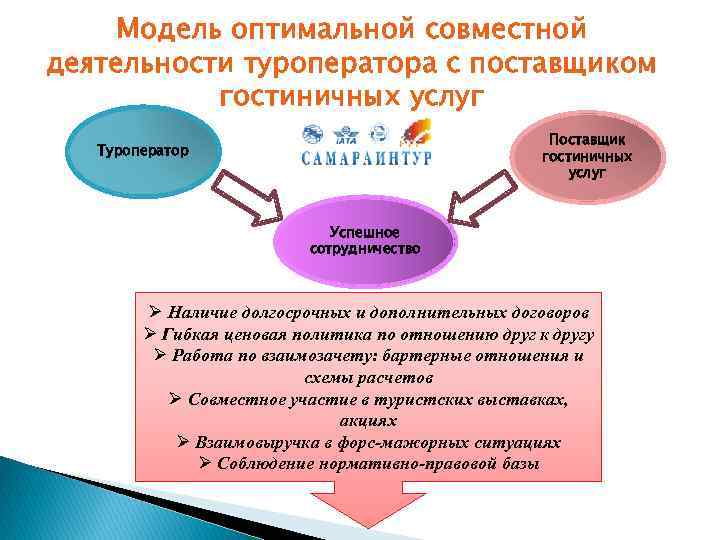 Модель оптимальной совместной деятельности туроператора с поставщиком гостиничных услуг

Туроператор

IATA

САМАРАИНТУР

Поставщик гостиничных услуг

Успешное сотрудничество

➢ Наличие долгосрочных и дополнительных договоров
➢ Гибкая ценовая политика по отношению друг к другу
➢ Работа по взаимозачету: бартерные отношения и схемы расчетов
➢ Совместное участие в туристских выставках, акциях
➢ Взаимовыручка в форс-мажорных ситуациях
➢ Соблюдение нормативно-правовой базы